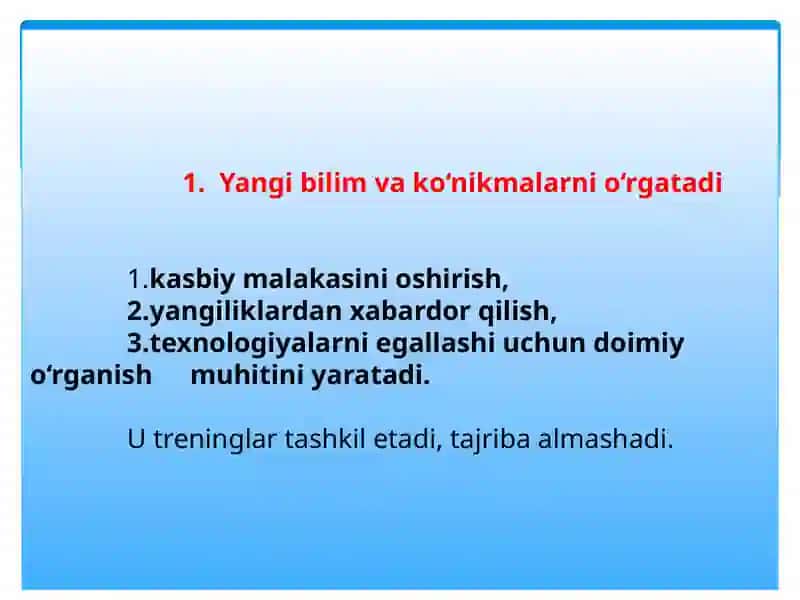 1. Yangi bilim va ko‘nikmalarni o‘rgatadi

1.kasbiy malakasini oshirish,
2.yangiliklardan xabardor qilish,
3.texnologiyalarni egallashi uchun doimiy o‘rganish muhitini yaratadi.

U treninglar tashkil etadi, tajriba almashadi.